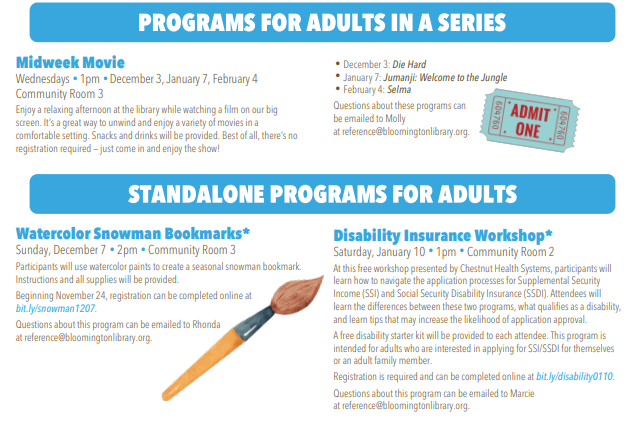 PROGRAMS FOR ADULTS IN A SERIES

Midweek Movie

Wednesdays • 1pm • December 3, January 7, February 4
Community Room 3

Enjoy a relaxing afternoon at the library while watching a film on our big screen. It's a great way to unwind and enjoy a variety of movies in a comfortable setting. Snacks and drinks will be provided. Best of all, there's no registration required – just come in and enjoy the show!

• December 3: Die Hard
• January 7: Jumanji: Welcome to the Jungle
• February 4: Selma

Questions about these programs can be emailed to Molly at reference@bloomingtonlibrary.org.

604760 ADMIT ONE 604760

STANDALONE PROGRAMS FOR ADULTS

Watercolor Snowman Bookmarks*

Sunday, December 7 • 2pm • Community Room 3

Participants will use watercolor paints to create a seasonal snowman bookmark. Instructions and all supplies will be provided.

Beginning November 24, registration can be completed online at bit.ly/snowman1207.

Questions about this program can be emailed to Rhonda at reference@bloomingtonlibrary.org.

Disability Insurance Workshop*

Saturday, January 10 • 1pm • Community Room 2

At this free workshop presented by Chestnut Health Systems, participants will learn how to navigate the application processes for Supplemental Security Income (SSI) and Social Security Disability Insurance (SSDI). Attendees will learn the differences between these two programs, what qualifies as a disability, and learn tips that may increase the likelihood of application approval.

A free disability starter kit will be provided to each attendee. This program is intended for adults who are interested in applying for SSI/SSDI for themselves or an adult family member.

Registration is required and can be completed online at bit.ly/disability0110.

Questions about this program can be emailed to Marcie at reference@bloomingtonlibrary.org.